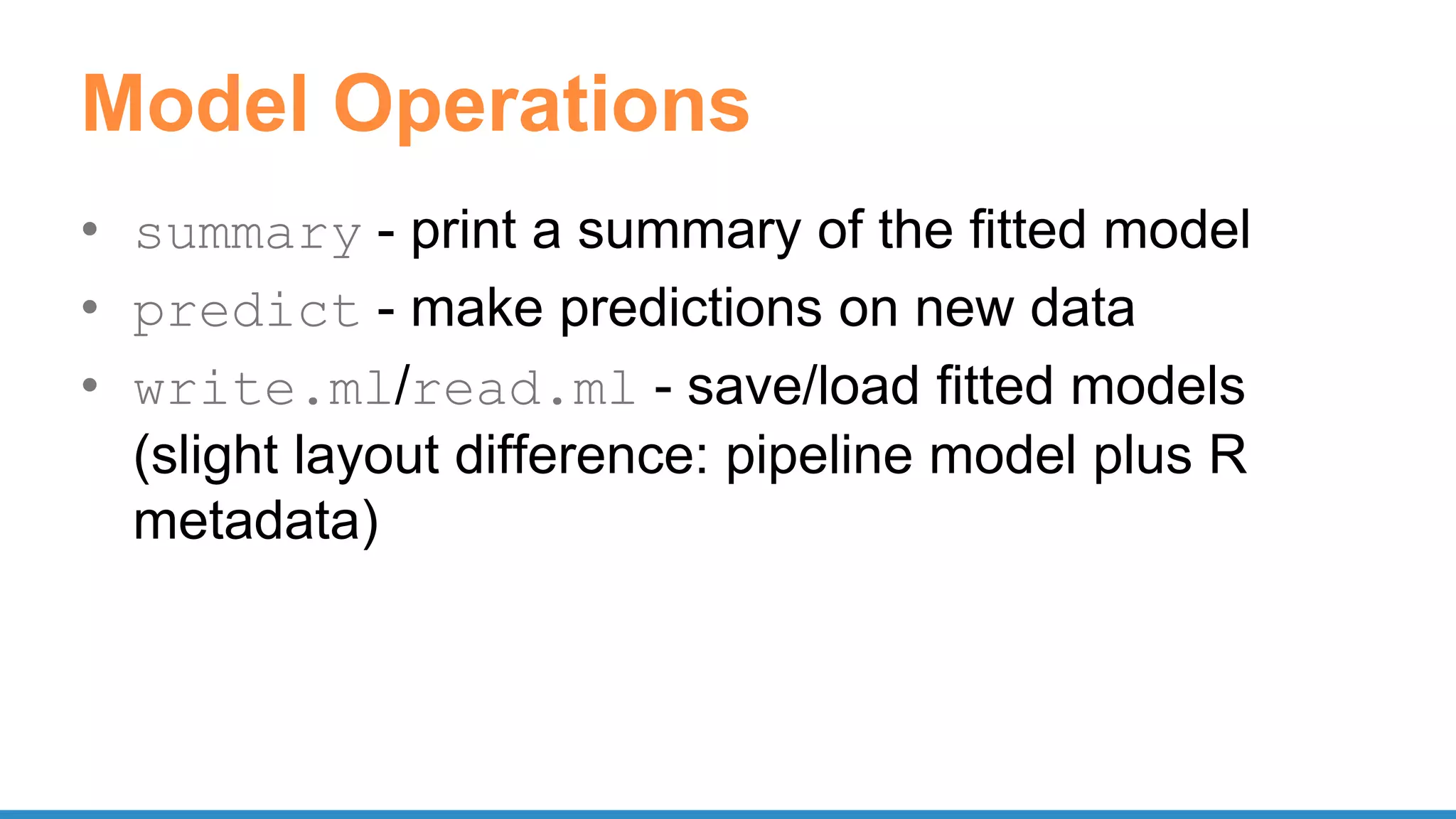 Model Operations

• summary - print a summary of the fitted model
• predict - make predictions on new data
• write.ml/read.ml - save/load fitted models (slight layout difference: pipeline model plus R metadata)